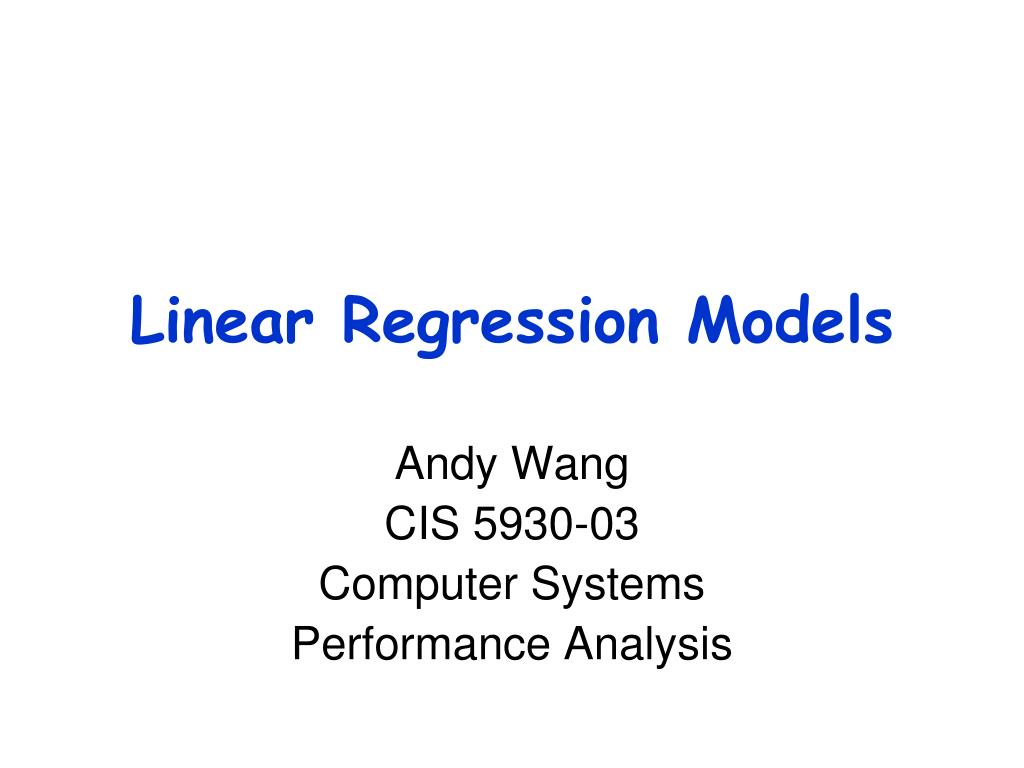 Linear Regression Models

Andy Wang
CIS 5930-03
Computer Systems
Performance Analysis